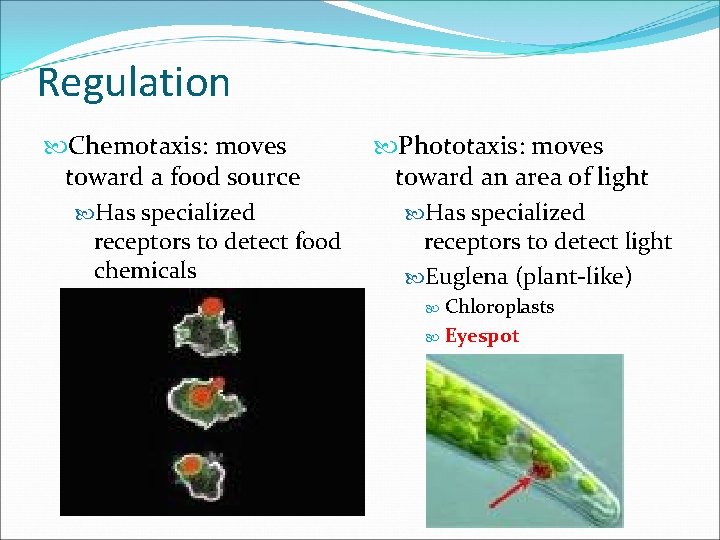 Regulation

Chemotaxis: moves toward a food source

Has specialized receptors to detect food chemicals

Phototaxis: moves toward an area of light

Has specialized receptors to detect light

Euglena (plant-like)

Chloroplasts

Eyespot